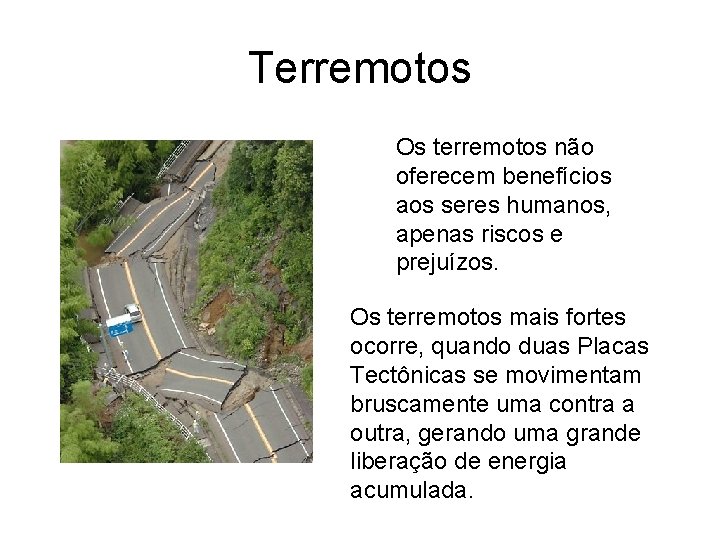 Terremotos

Os terremotos não oferecem benefícios aos seres humanos, apenas riscos e prejuízos.

Os terremotos mais fortes ocorre, quando duas Placas Tectônicas se movimentam bruscamente uma contra a outra, gerando uma grande liberação de energia acumulada.